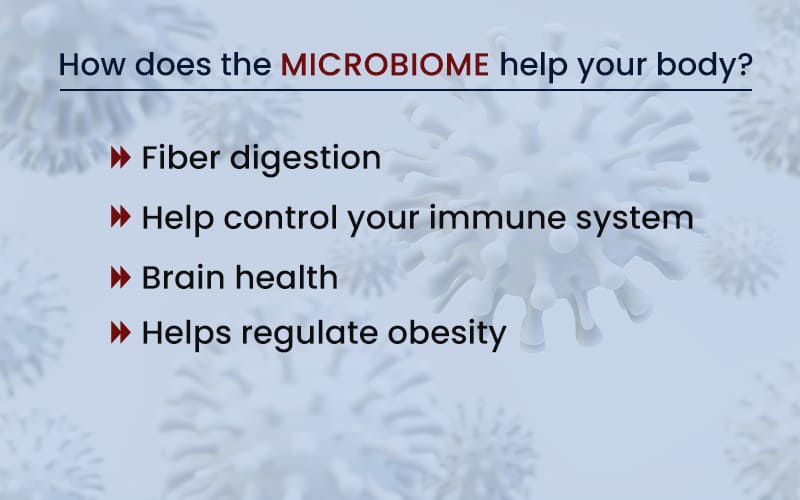 How does the MICROBIOME help your body?

Fiber digestion

Help control your immune system

Brain health

Helps regulate obesity